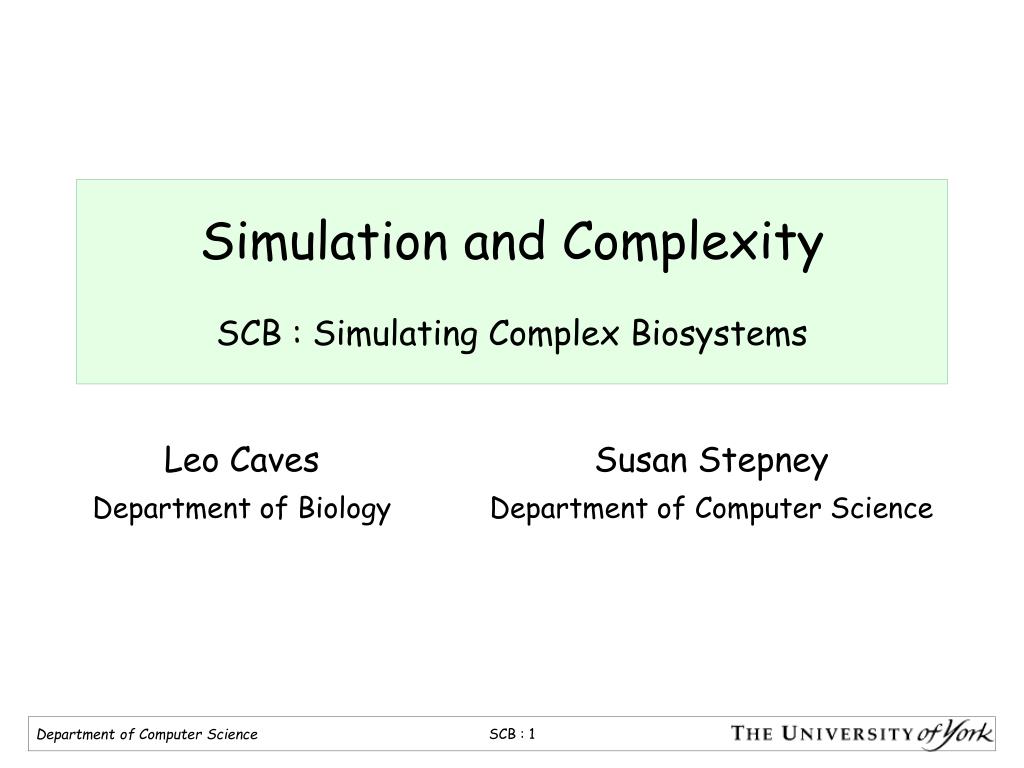 Simulation and Complexity

SCB : Simulating Complex Biosystems

Leo Caves
Department of Biology

Susan Stepney
Department of Computer Science

Department of Computer Science

SCB : 1

THE UNIVERSITY of York